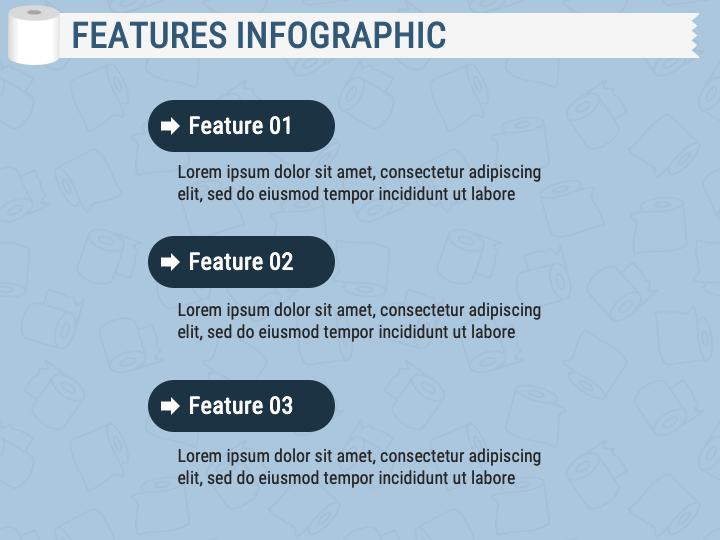 FEATURES INFOGRAPHIC

Feature 01

Lorem ipsum dolor sit amet, consectetur adipiscing elit, sed do eiusmod tempor incididunt ut labore

Feature 02

Lorem ipsum dolor sit amet, consectetur adipiscing elit, sed do eiusmod tempor incididunt ut labore

Feature 03

Lorem ipsum dolor sit amet, consectetur adipiscing elit, sed do eiusmod tempor incididunt ut labore